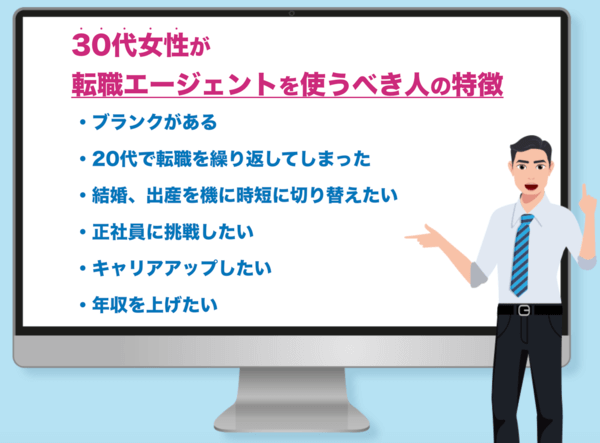 30代女性が
転職エージェントを使うべき人の特徴

・ブランクがある
・20代で転職を繰り返してしまった
・結婚、出産を機に時短に切り替えたい
・正社員に挑戦したい
・キャリアアップしたい
・年収を上げたい